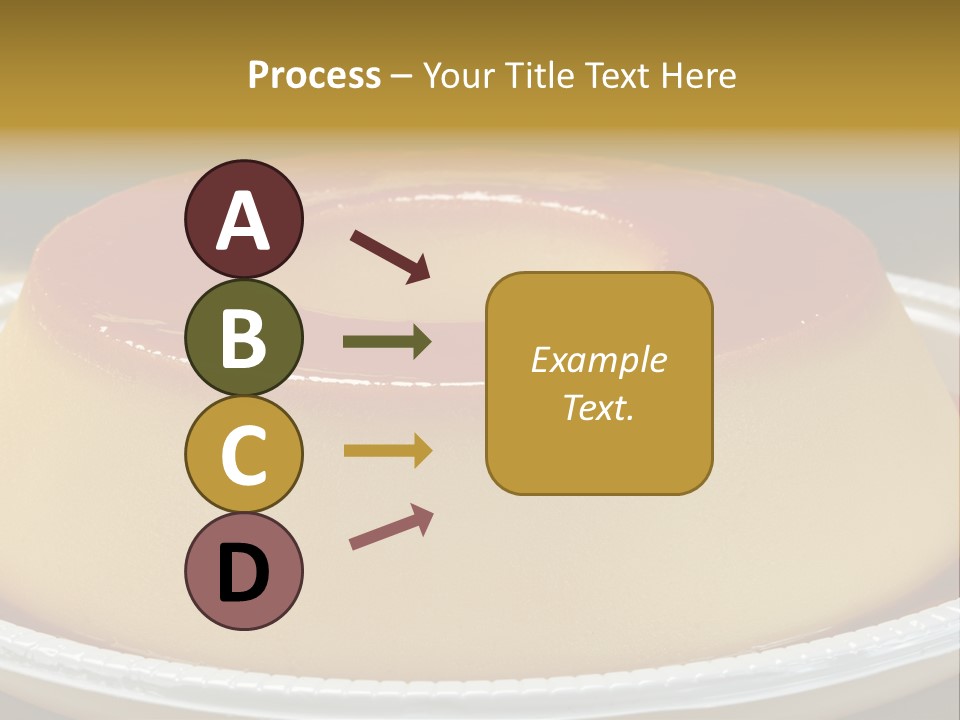 Process – Your Title Text Here

A

B

C

D

Example Text.